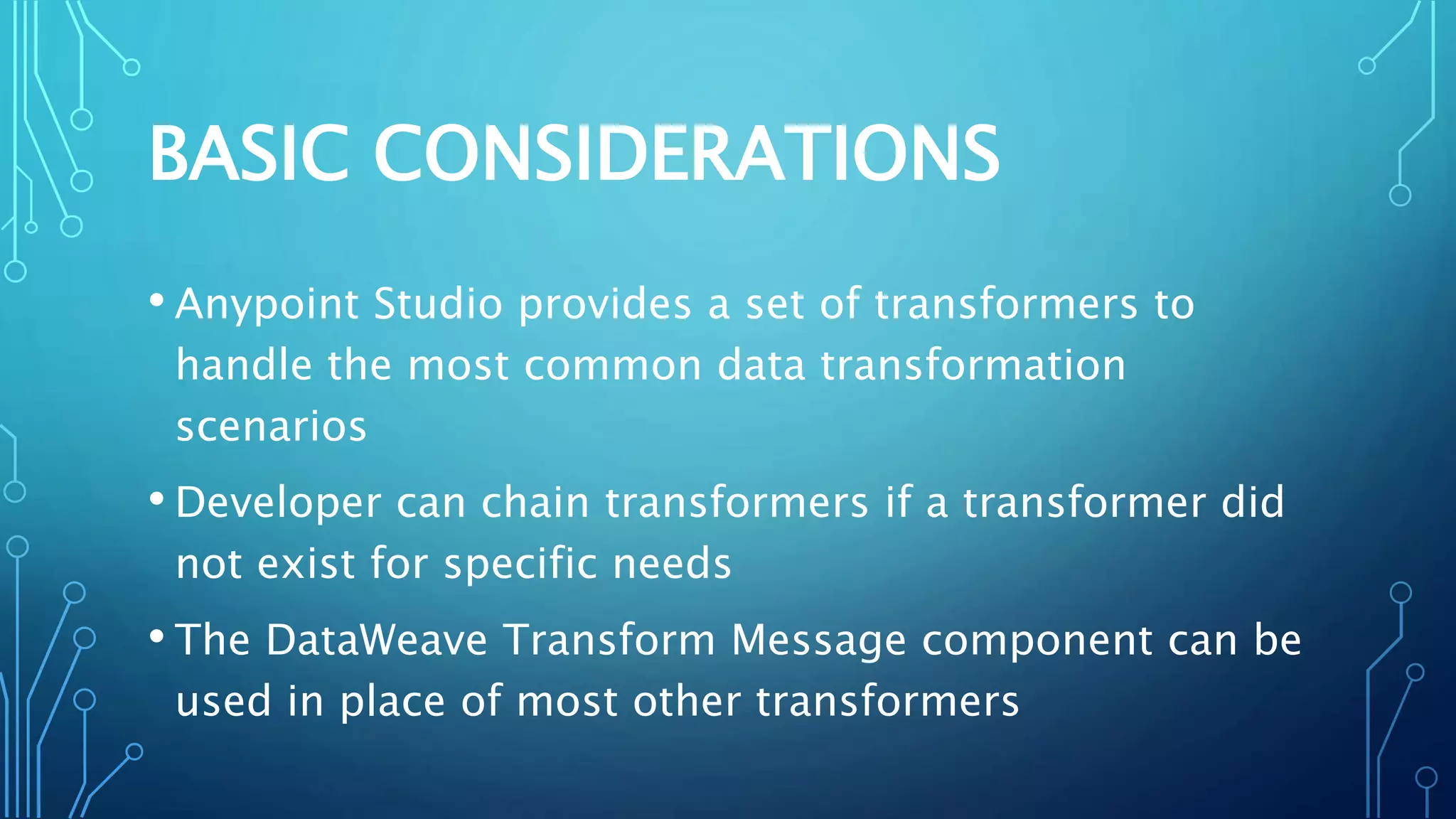 BASIC CONSIDERATIONS

• Anypoint Studio provides a set of transformers to handle the most common data transformation scenarios

• Developer can chain transformers if a transformer did not exist for specific needs

• The DataWeave Transform Message component can be used in place of most other transformers